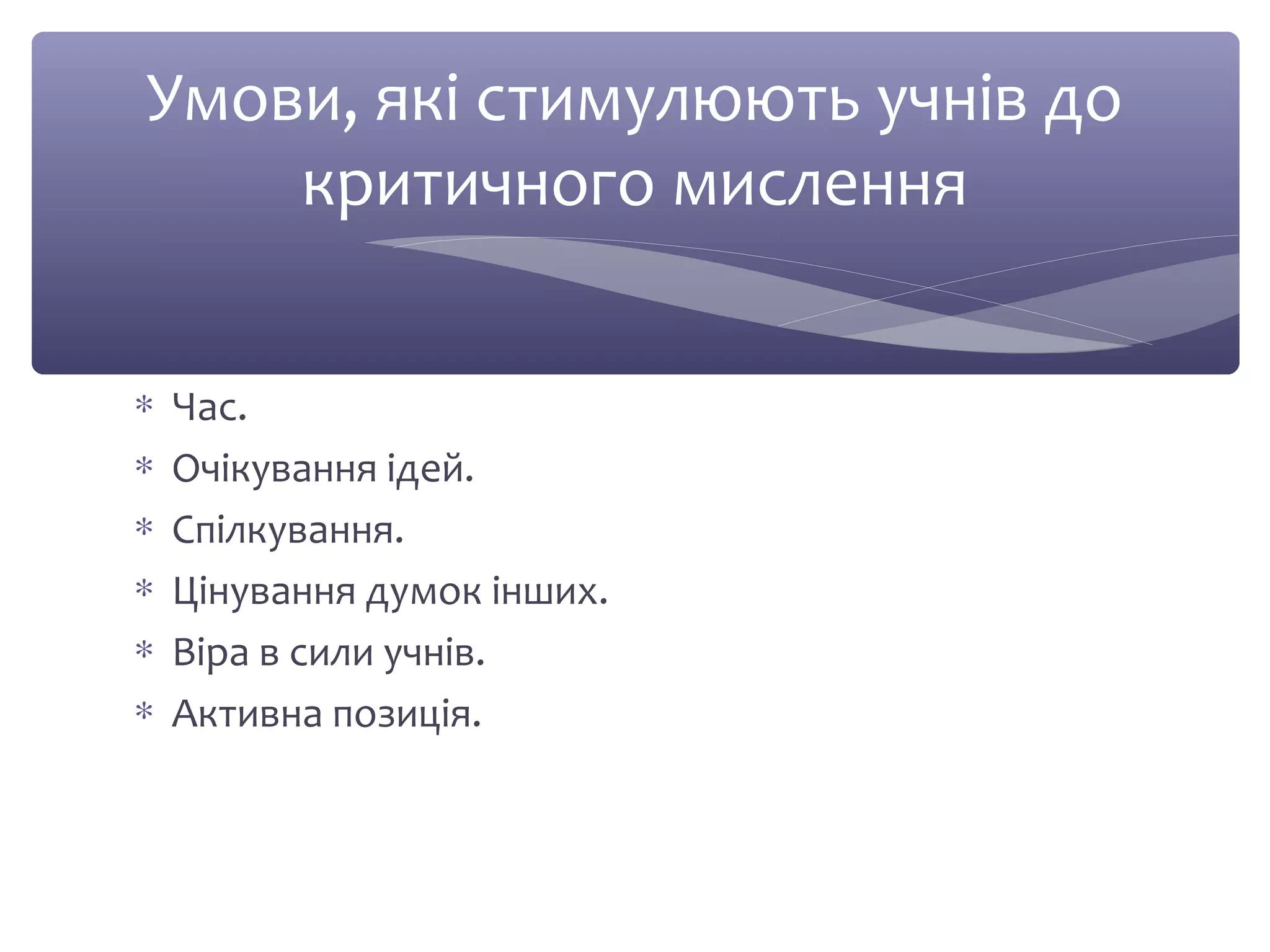 Умови, які стимулюють учнів до критичного мислення

* Час.
* Очікування ідей.
* Спілкування.
* Цінування думок інших.
* Віра в сили учнів.
* Активна позиція.